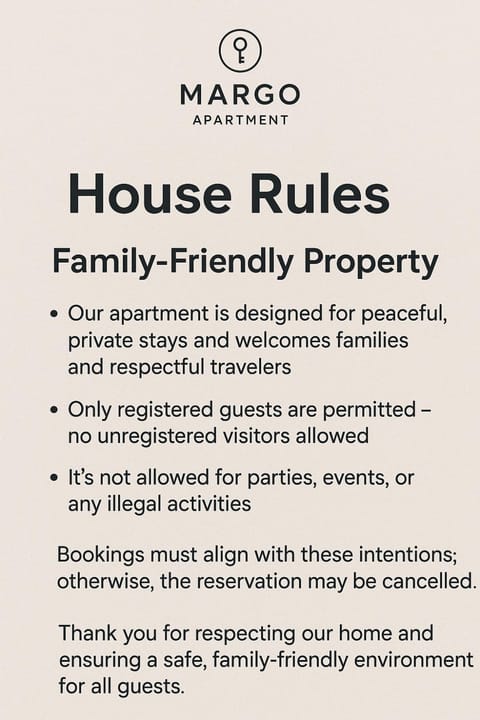 MARGO
APARTMENT

House Rules

Family-Friendly Property

• Our apartment is designed for peaceful, private stays and welcomes families and respectful travelers

• Only registered guests are permitted – no unregistered visitors allowed

• It's not allowed for parties, events, or any illegal activities

Bookings must align with these intentions; otherwise, the reservation may be cancelled.

Thank you for respecting our home and ensuring a safe, family-friendly environment for all guests.